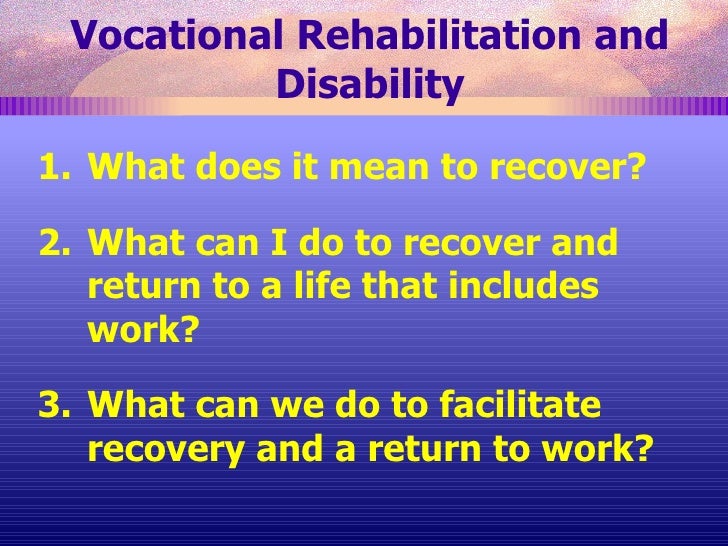 Vocational Rehabilitation and Disability

1. What does it mean to recover?

2. What can I do to recover and return to a life that includes work?

3. What can we do to facilitate recovery and a return to work?